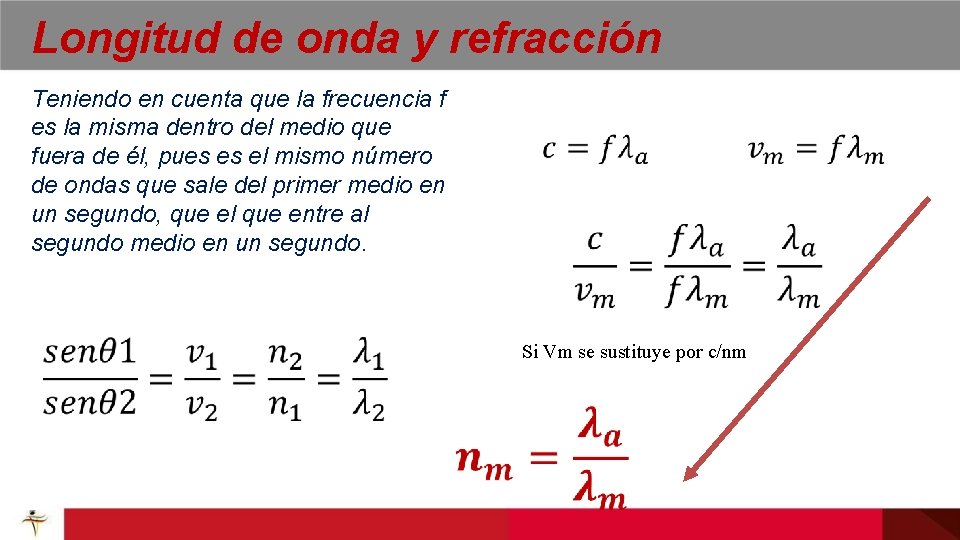 Longitud de onda y refracción

Teniendo en cuenta que la frecuencia f es la misma dentro del medio que fuera de él, pues es el mismo número de ondas que sale del primer medio en un segundo, que el que entre al segundo medio en un segundo.

$c = f\lambda_a$ $v_m = f\lambda_m$

$\frac{c}{v_m} = \frac{f\lambda_a}{f\lambda_m} = \frac{\lambda_a}{\lambda_m}$

$\frac{sen\theta 1}{sen\theta 2} = \frac{v_1}{v_2} = \frac{n_2}{n_1} = \frac{\lambda_1}{\lambda_2}$

Si Vm se sustituye por c/nm

$n_m = \frac{\lambda_a}{\lambda_m}$